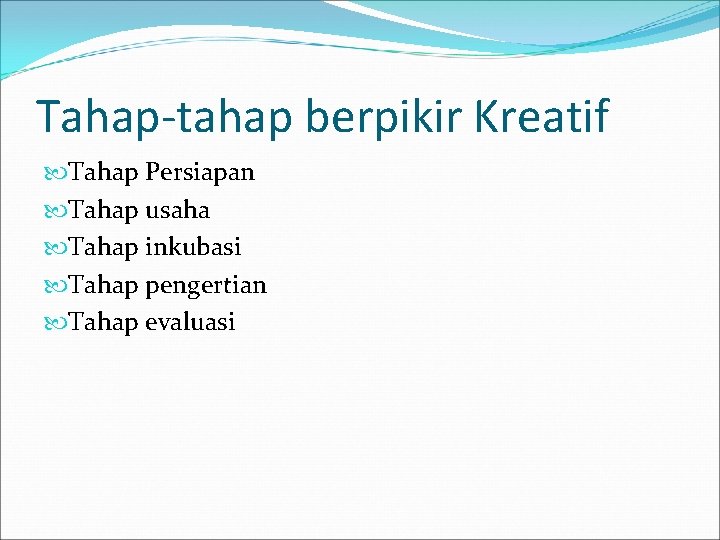 Tahap-tahap berpikir Kreatif

Tahap Persiapan
Tahap usaha
Tahap inkubasi
Tahap pengertian
Tahap evaluasi